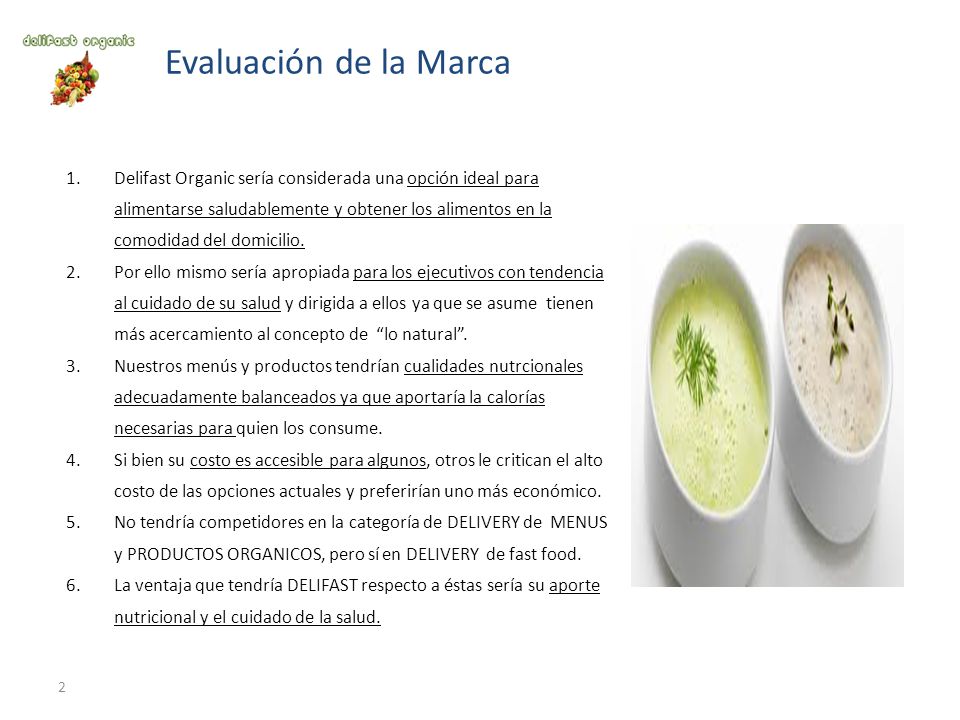 delifast organic

Evaluación de la Marca

1. Delifast Organic sería considerada una opción ideal para alimentarse saludablemente y obtener los alimentos en la comodidad del domicilio.
2. Por ello mismo sería apropiada para los ejecutivos con tendencia al cuidado de su salud y dirigida a ellos ya que se asume tienen más acercamiento al concepto de "lo natural".
3. Nuestros menús y productos tendrían cualidades nutrcionales adecuadamente balanceados ya que aportaría la calorías necesarias para quien los consume.
4. Si bien su costo es accesible para algunos, otros le critican el alto costo de las opciones actuales y preferirían uno más económico.
5. No tendría competidores en la categoría de DELIVERY de MENUS y PRODUCTOS ORGANICOS, pero sí en DELIVERY de fast food.
6. La ventaja que tendría DELIFAST respecto a éstas sería su aporte nutricional y el cuidado de la salud.

2